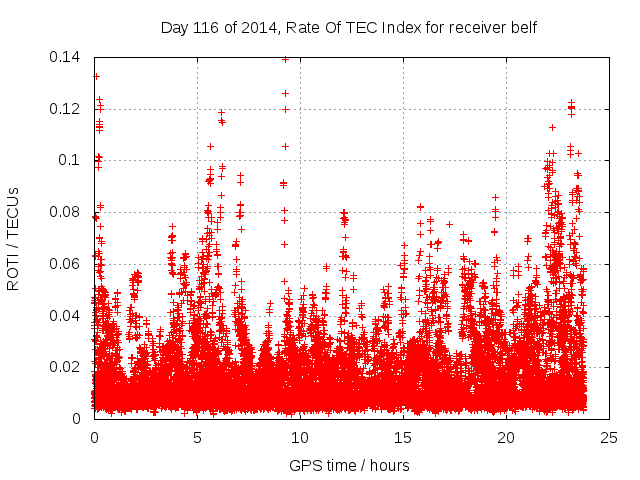 Day 116 of 2014, Rate Of TEC Index for receiver belf

ROTI / TECUs

0.14
0.12
0.1
0.08
0.06
0.04
0.02
0

0
5
10
15
20
25

GPS time / hours